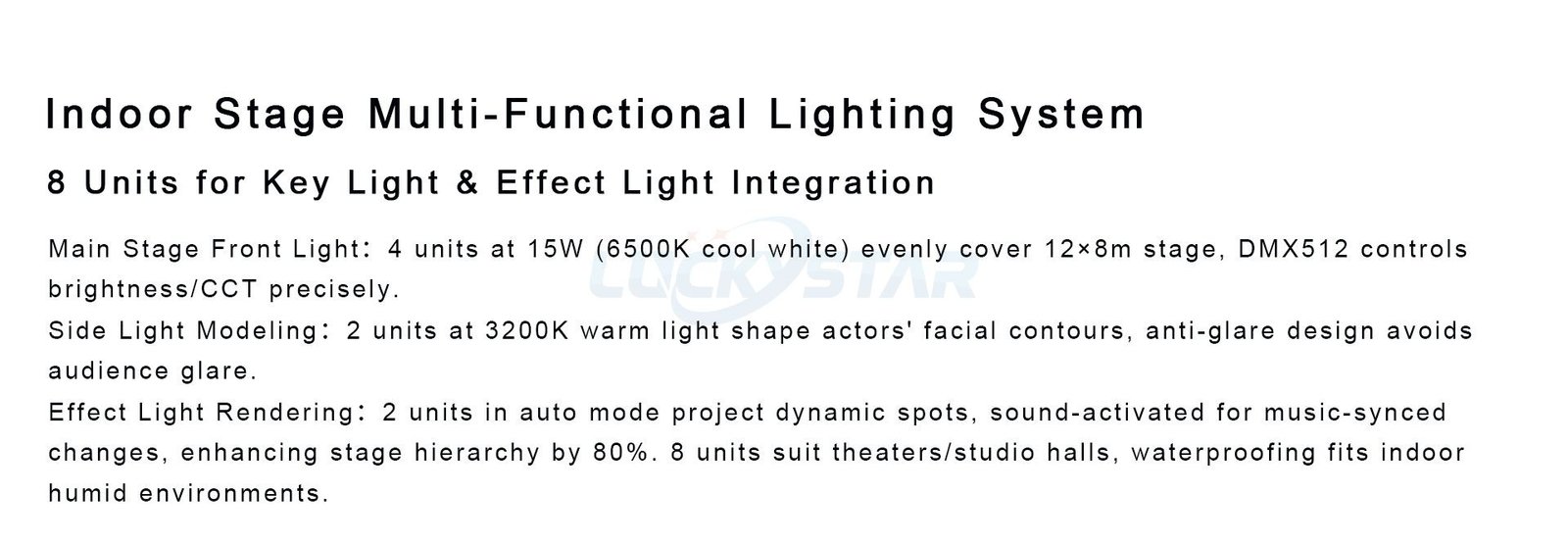 Indoor Stage Multi-Functional Lighting System

8 Units for Key Light & Effect Light Integration

Main Stage Front Light: 4 units at 15W (6500K cool white) evenly cover 12×8m stage, DMX512 controls brightness/CCT precisely.
Side Light Modeling: 2 units at 3200K warm light shape actors' facial contours, anti-glare design avoids audience glare.
Effect Light Rendering: 2 units in auto mode project dynamic spots, sound-activated for music-synced changes, enhancing stage hierarchy by 80%. 8 units suit theaters/studio halls, waterproofing fits indoor humid environments.

LUCKYSTAR